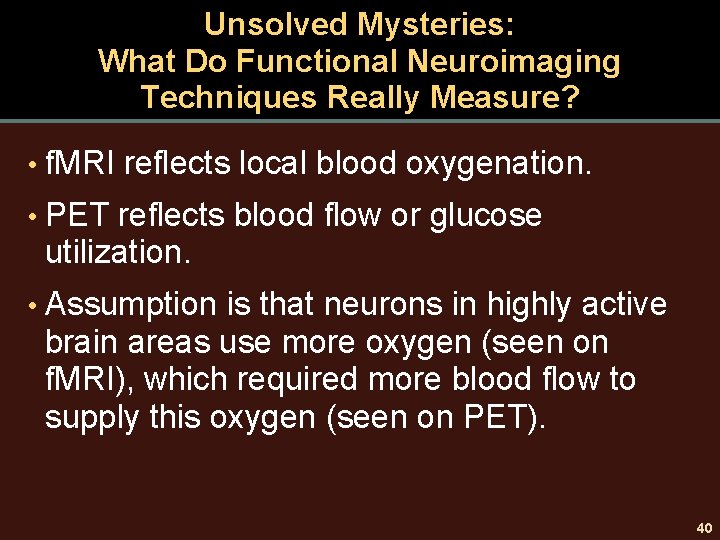 Unsolved Mysteries:
What Do Functional Neuroimaging Techniques Really Measure?

• fMRI reflects local blood oxygenation.

• PET reflects blood flow or glucose utilization.

• Assumption is that neurons in highly active brain areas use more oxygen (seen on fMRI), which required more blood flow to supply this oxygen (seen on PET).

40